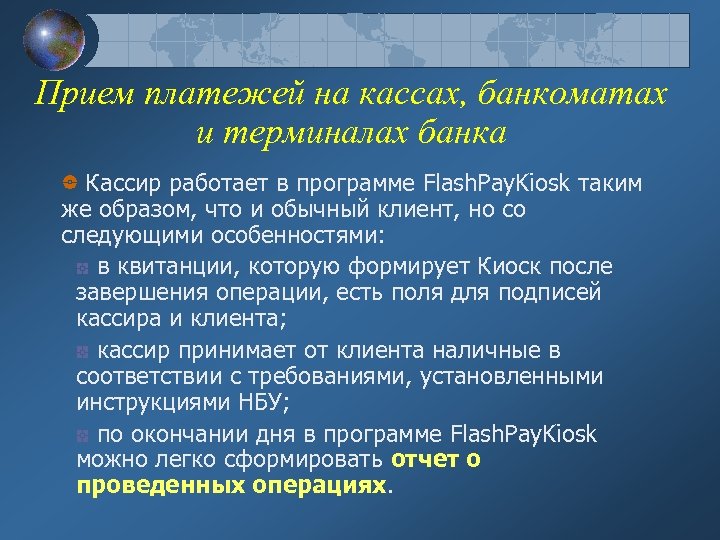 Прием платежей на кассах, банкоматах и терминалах банка

Кассир работает в программе FlashPayKiosk таким же образом, что и обычный клиент, но со следующими особенностями:

в квитанции, которую формирует Киоск после завершения операции, есть поля для подписей кассира и клиента;

кассир принимает от клиента наличные в соответствии с требованиями, установленными инструкциями НБУ;

по окончании дня в программе FlashPayKiosk можно легко сформировать отчет о проведенных операциях.